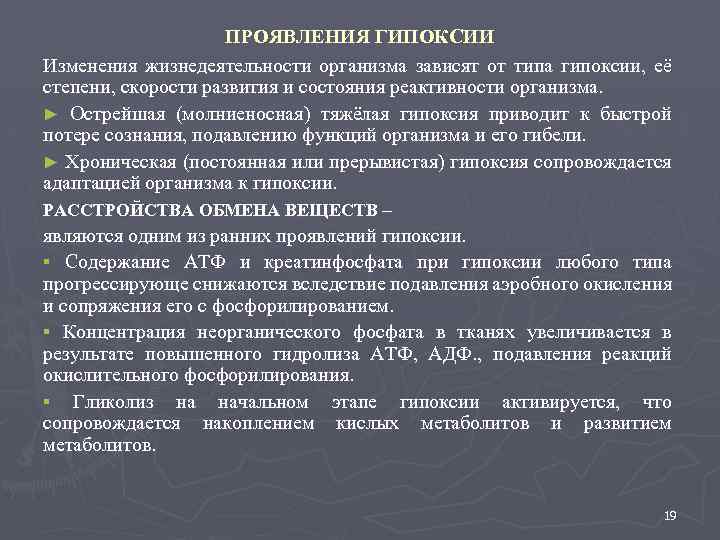 ПРОЯВЛЕНИЯ ГИПОКСИИ

Изменения жизнедеятельности организма зависят от типа гипоксии, её степени, скорости развития и состояния реактивности организма.

► Острейшая (молниеносная) тяжёлая гипоксия приводит к быстрой потере сознания, подавлению функций организма и его гибели.

► Хроническая (постоянная или прерывистая) гипоксия сопровождается адаптацией организма к гипоксии.

РАССТРОЙСТВА ОБМЕНА ВЕЩЕСТВ –

являются одним из ранних проявлений гипоксии.

▪ Содержание АТФ и креатинфосфата при гипоксии любого типа прогрессирующе снижаются вследствие подавления аэробного окисления и сопряжения его с фосфорилированием.

▪ Концентрация неорганического фосфата в тканях увеличивается в результате повышенного гидролиза АТФ, АДФ., подавления реакций окислительного фосфорилирования.

▪ Гликолиз на начальном этапе гипоксии активируется, что сопровождается накоплением кислых метаболитов и развитием метаболитов.

19